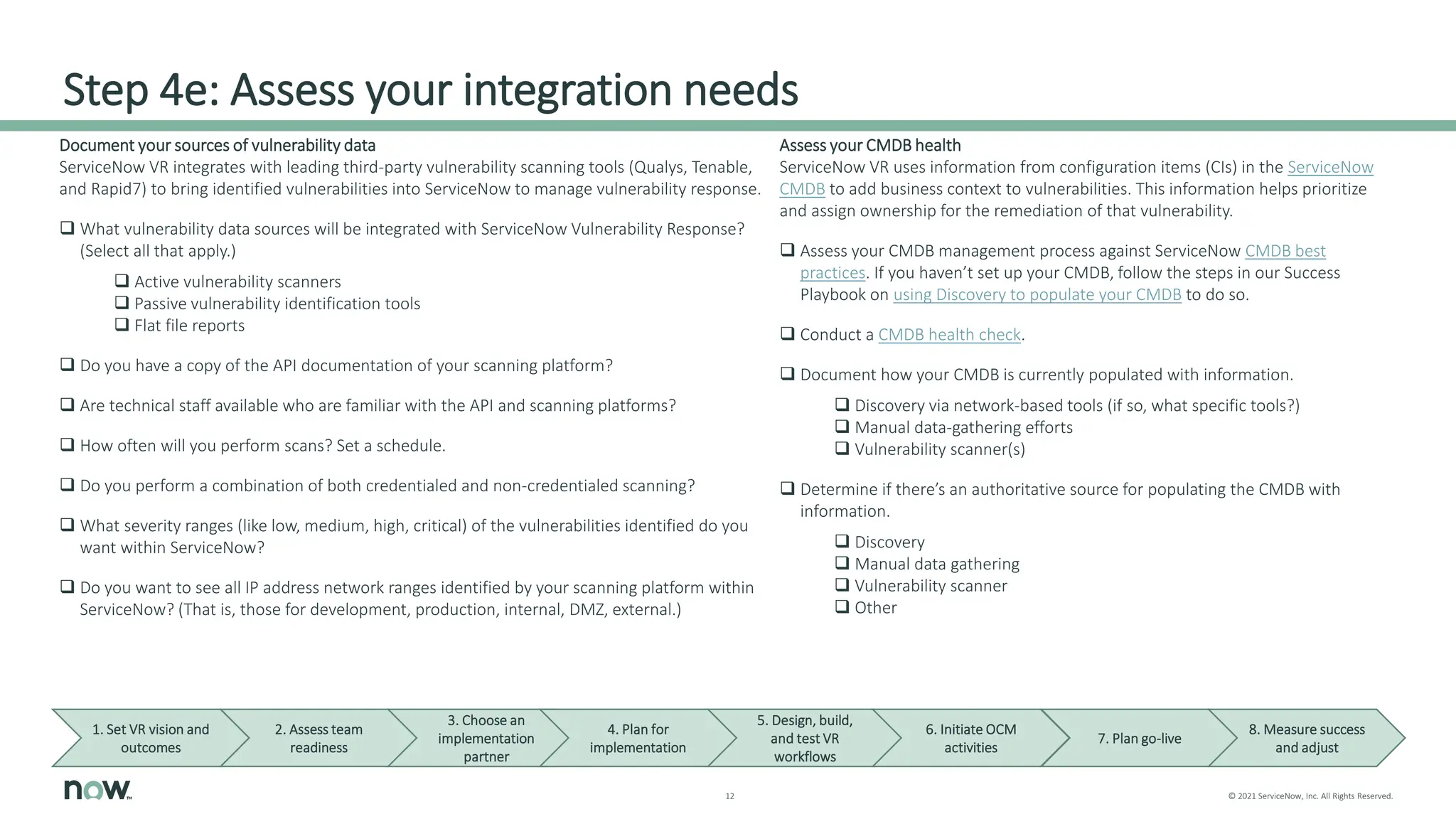 Step 4e: Assess your integration needs

Document your sources of vulnerability data
ServiceNow VR integrates with leading third-party vulnerability scanning tools (Qualys, Tenable, and Rapid7) to bring identified vulnerabilities into ServiceNow to manage vulnerability response.

❑ What vulnerability data sources will be integrated with ServiceNow Vulnerability Response? (Select all that apply.)

❑ Active vulnerability scanners
❑ Passive vulnerability identification tools
❑ Flat file reports

❑ Do you have a copy of the API documentation of your scanning platform?

❑ Are technical staff available who are familiar with the API and scanning platforms?

❑ How often will you perform scans? Set a schedule.

❑ Do you perform a combination of both credentialed and non-credentialed scanning?

❑ What severity ranges (like low, medium, high, critical) of the vulnerabilities identified do you want within ServiceNow?

❑ Do you want to see all IP address network ranges identified by your scanning platform within ServiceNow? (That is, those for development, production, internal, DMZ, external.)

Assess your CMDB health
ServiceNow VR uses information from configuration items (CIs) in the ServiceNow CMDB to add business context to vulnerabilities. This information helps prioritize and assign ownership for the remediation of that vulnerability.

❑ Assess your CMDB management process against ServiceNow CMDB best practices. If you haven't set up your CMDB, follow the steps in our Success Playbook on using Discovery to populate your CMDB to do so.

❑ Conduct a CMDB health check.

❑ Document how your CMDB is currently populated with information.

❑ Discovery via network-based tools (if so, what specific tools?)
❑ Manual data-gathering efforts
❑ Vulnerability scanner(s)

❑ Determine if there's an authoritative source for populating the CMDB with information.

❑ Discovery
❑ Manual data gathering
❑ Vulnerability scanner
❑ Other

1. Set VR vision and outcomes
2. Assess team readiness
3. Choose an implementation partner
4. Plan for implementation
5. Design, build, and test VR workflows
6. Initiate OCM activities
7. Plan go-live
8. Measure success and adjust

now

12

© 2021 ServiceNow, Inc. All Rights Reserved.